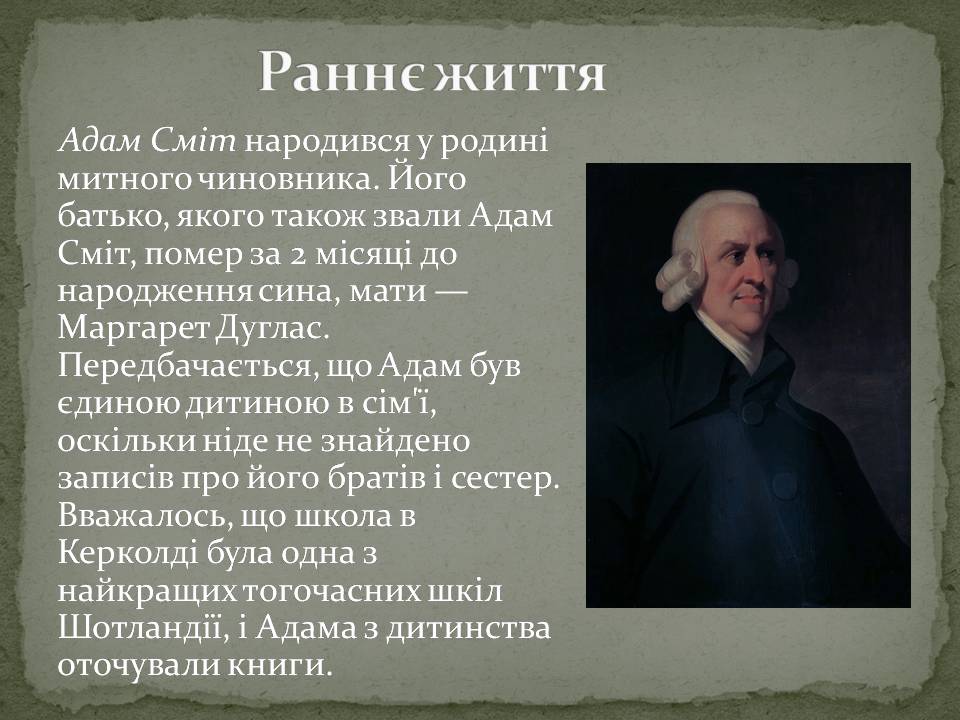 Раннє життя

Адам Сміт народився у родині митного чиновника. Його батько, якого також звали Адам Сміт, помер за 2 місяці до народження сина, мати — Маргарет Дуглас. Передбачається, що Адам був єдиною дитиною в сім'ї, оскільки ніде не знайдено записів про його братів і сестер. Вважалось, що школа в Керколді була одна з найкращих тогочасних шкіл Шотландії, і Адама з дитинства оточували книги.